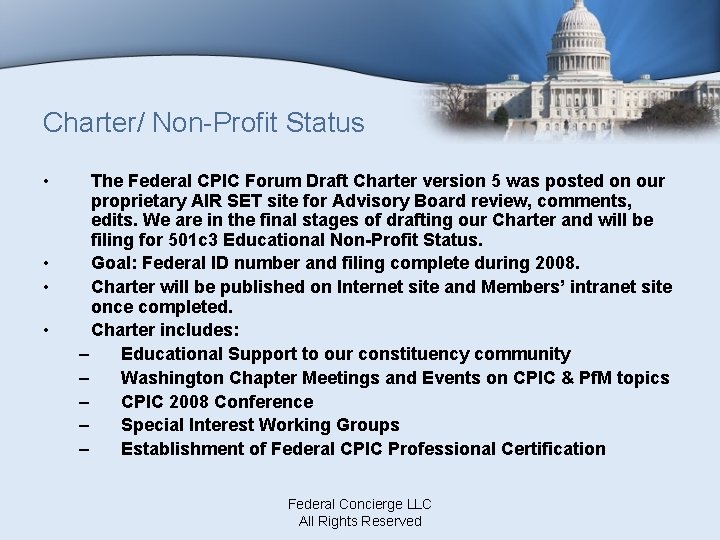 Charter/ Non-Profit Status

• The Federal CPIC Forum Draft Charter version 5 was posted on our proprietary AIR SET site for Advisory Board review, comments, edits. We are in the final stages of drafting our Charter and will be filing for 501c3 Educational Non-Profit Status.
• Goal: Federal ID number and filing complete during 2008.
• Charter will be published on Internet site and Members' intranet site once completed.
• Charter includes:
– Educational Support to our constituency community
– Washington Chapter Meetings and Events on CPIC & PfM topics
– CPIC 2008 Conference
– Special Interest Working Groups
– Establishment of Federal CPIC Professional Certification

Federal Concierge LLC
All Rights Reserved